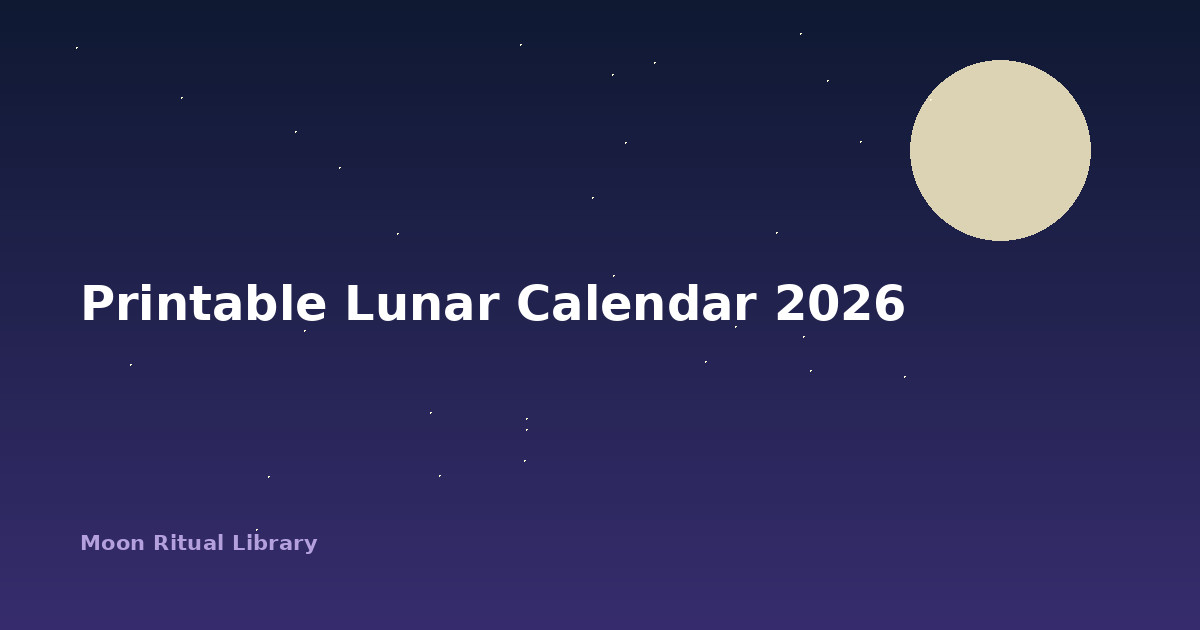 Printable Lunar Calendar 2026

Moon Ritual Library